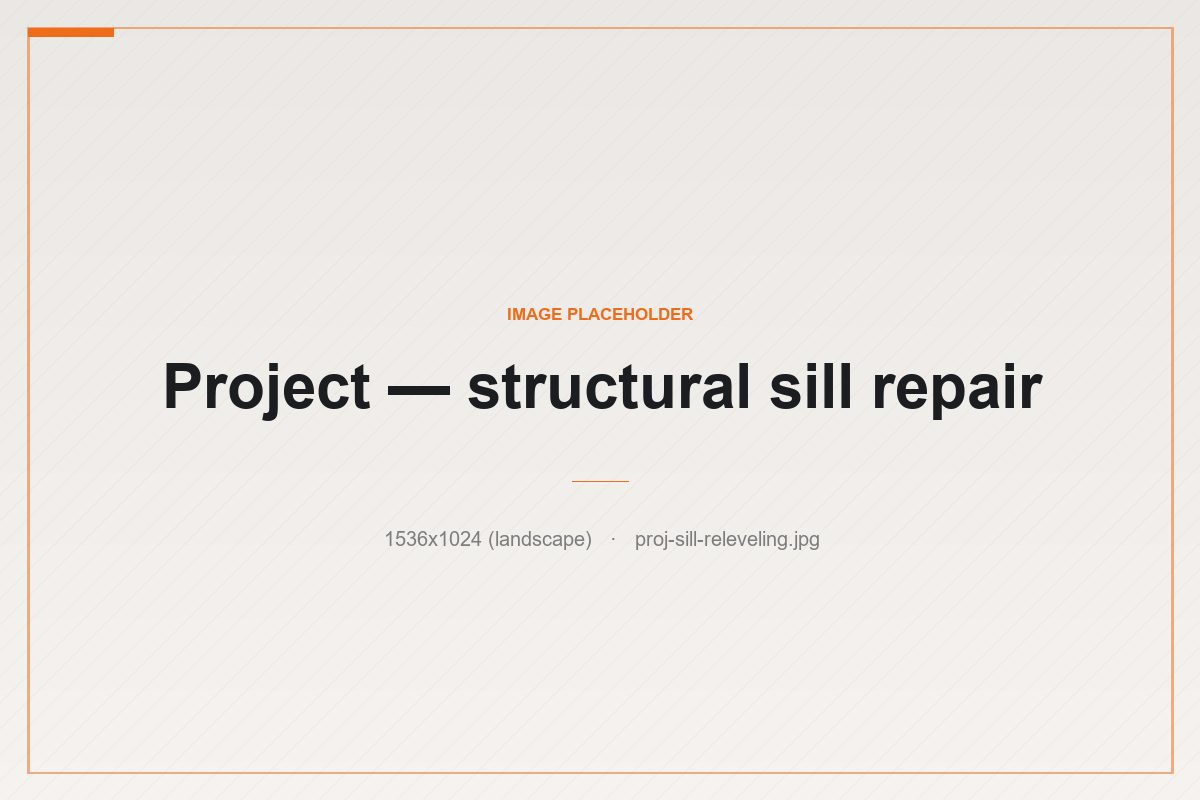 IMAGE PLACEHOLDER

Project — structural sill repair

1536x1024 (landscape) · proj-sill-releveling.jpg